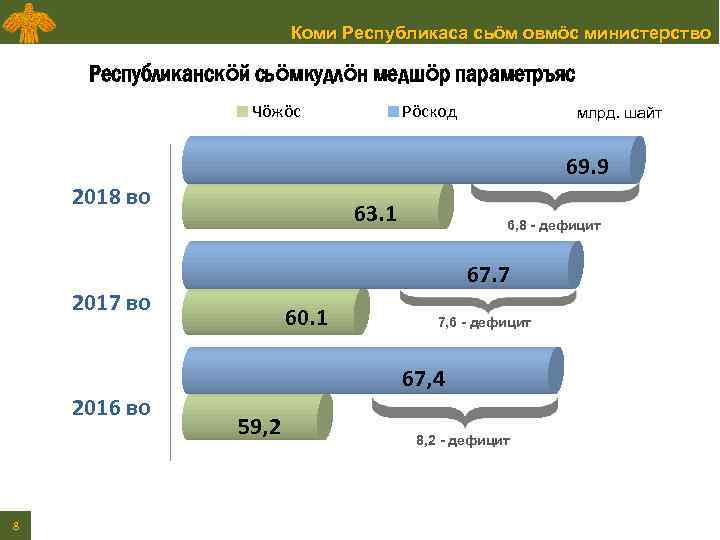 Коми Республикаса сьӧм овмӧс министерство

Республиканскӧй сьӧмкудлӧн медшӧр параметръяс

Чӧжӧс Рӧскод млрд. шайт

2018 во
69.9
63.1
6,8 - дефицит

2017 во
67.7
60.1
7,6 - дефицит

2016 во
67,4
59,2
8,2 - дефицит

8